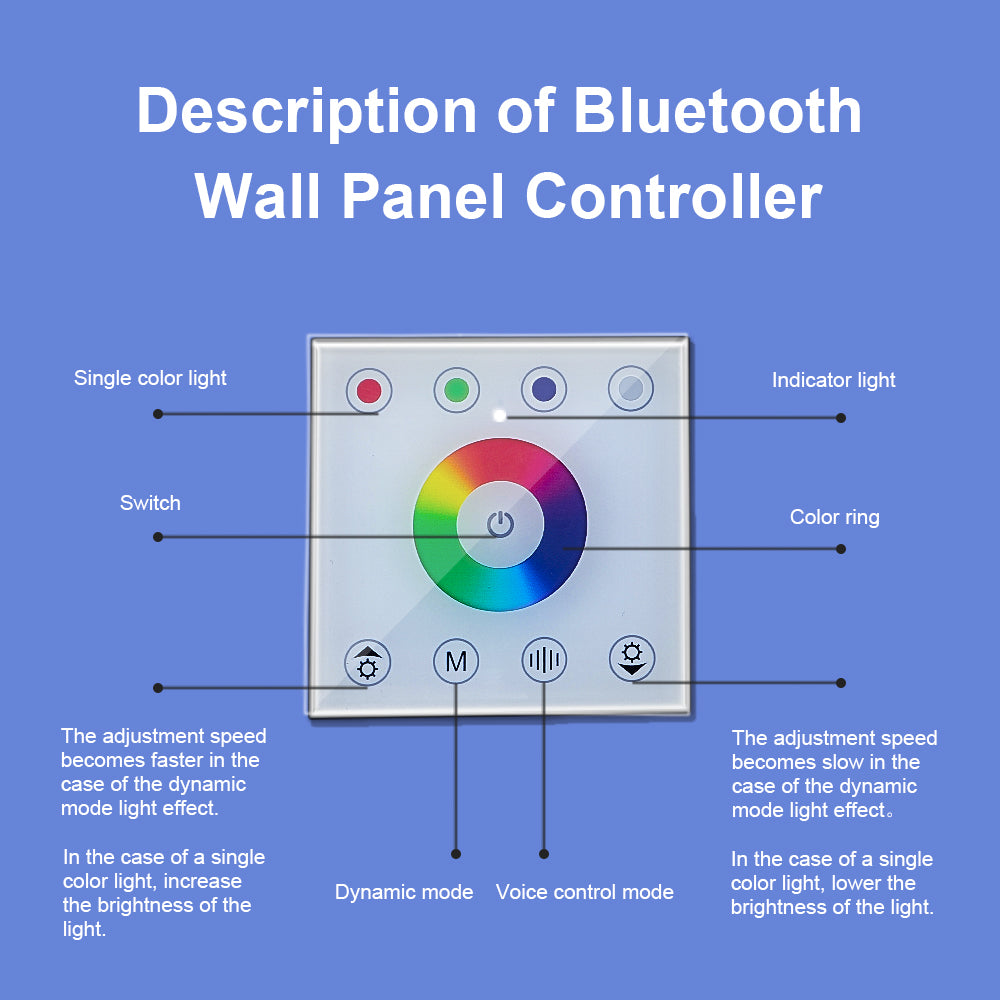 Description of Bluetooth Wall Panel Controller

Single color light

Indicator light

Switch

Color ring

M

The adjustment speed becomes faster in the case of the dynamic mode light effect.

In the case of a single color light, increase the brightness of the light.

Dynamic mode

Voice control mode

The adjustment speed becomes slow in the case of the dynamic mode light effect。

In the case of a single color light, lower the brightness of the light.